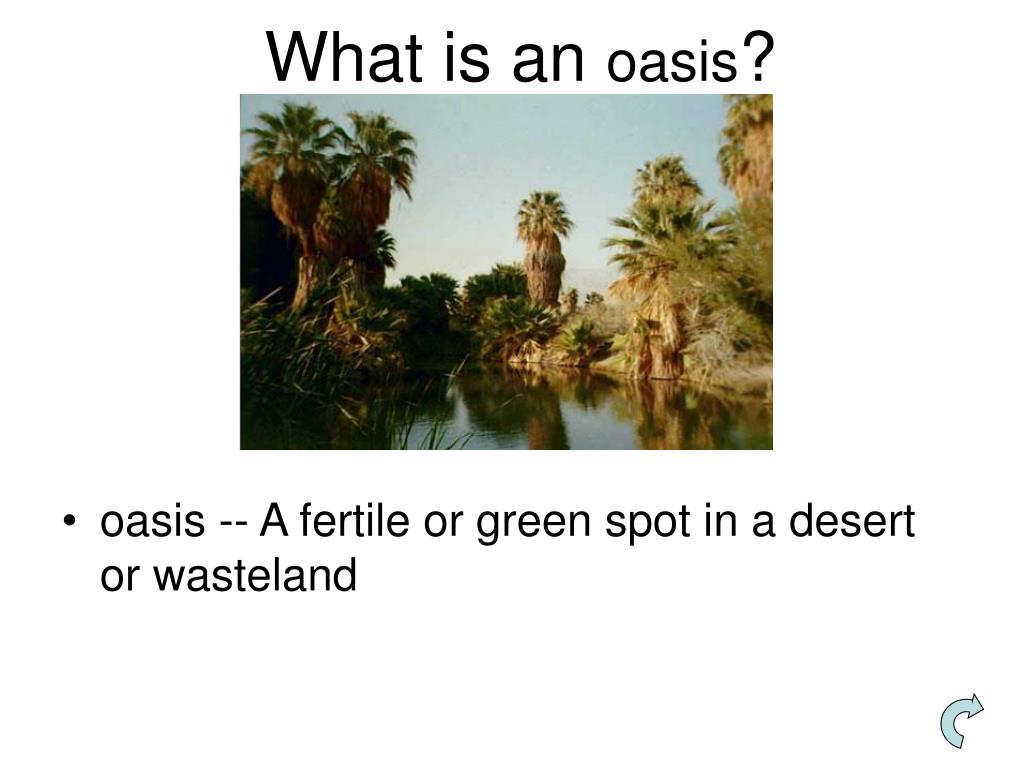 What is an oasis?

• oasis -- A fertile or green spot in a desert or wasteland